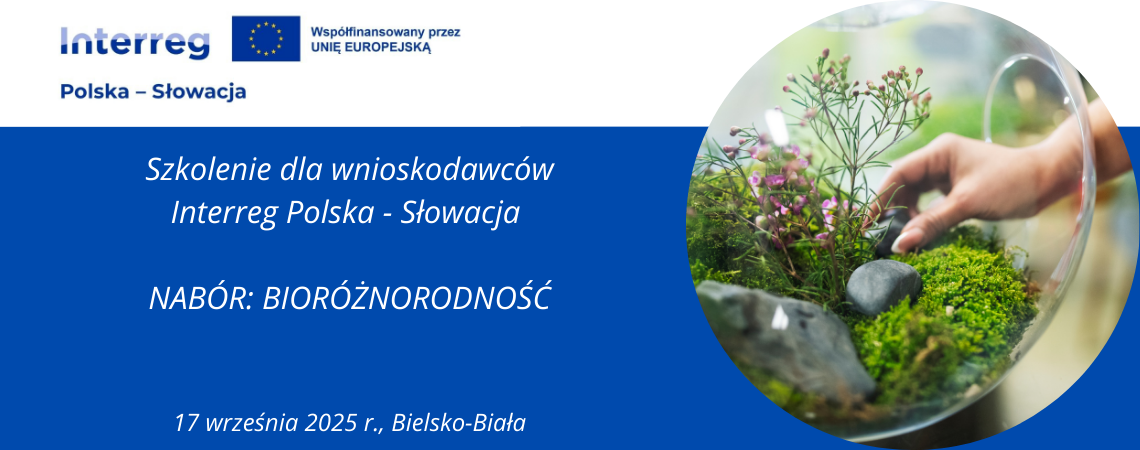 Interreg

Współfinansowany przez UNIĘ EUROPEJSKĄ

Polska – Słowacja

Szkolenie dla wnioskodawców
Interreg Polska - Słowacja

NABÓR: BIORÓŻNORODNOŚĆ

17 września 2025 r., Bielsko-Biała